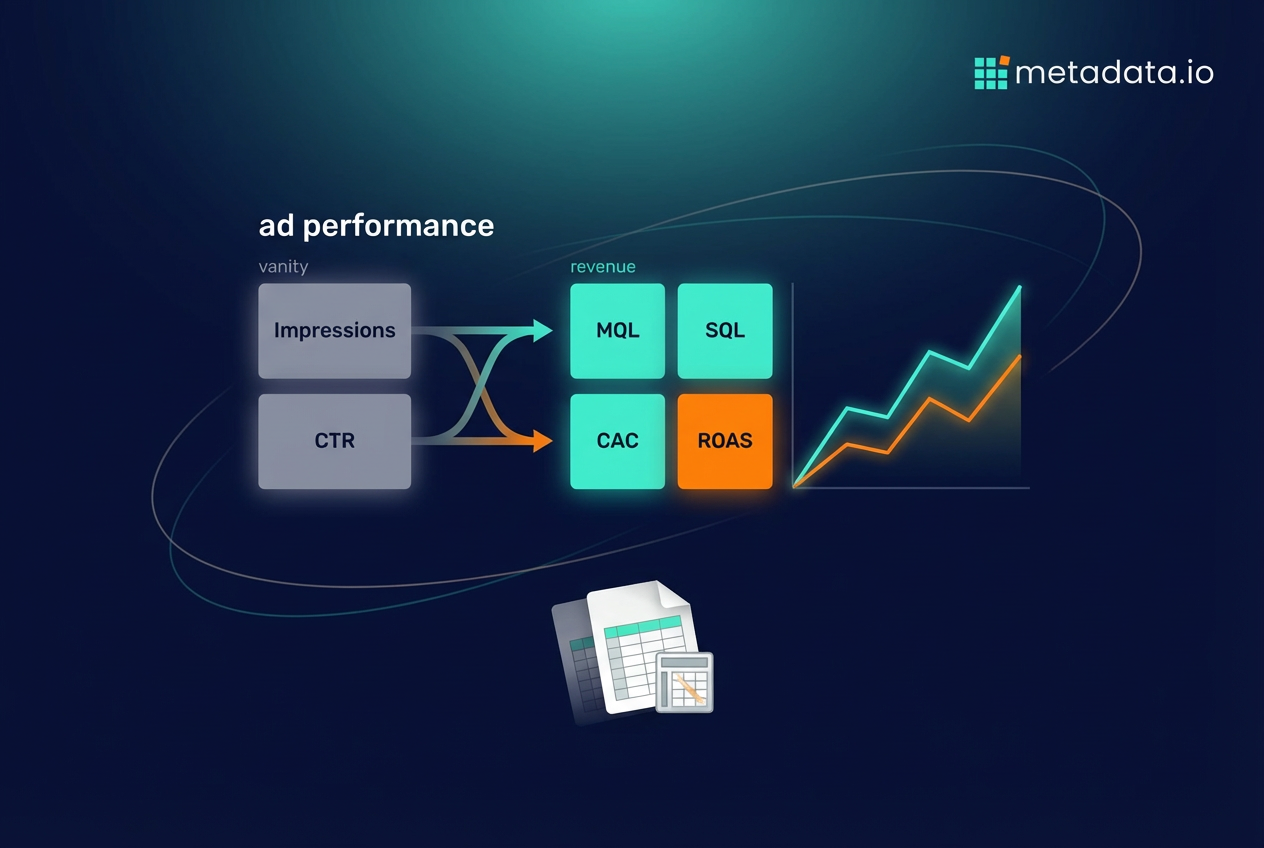 metadata.io

ad performance

vanity

Impressions

CTR

revenue

MQL

SQL

CAC

ROAS